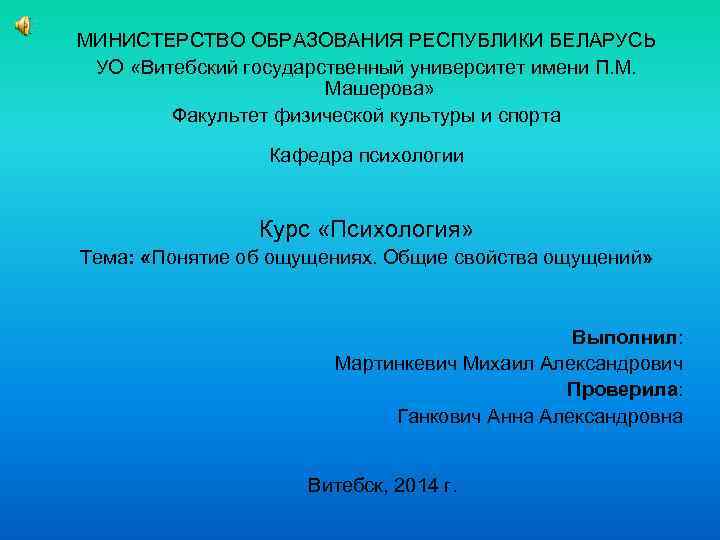 МИНИСТЕРСТВО ОБРАЗОВАНИЯ РЕСПУБЛИКИ БЕЛАРУСЬ
УО «Витебский государственный университет имени П.М. Машерова»
Факультет физической культуры и спорта

Кафедра психологии

Курс «Психология»
Тема: «Понятие об ощущениях. Общие свойства ощущений»

Выполнил:
Мартинкевич Михаил Александрович
Проверила:
Ганкович Анна Александровна

Витебск, 2014 г.